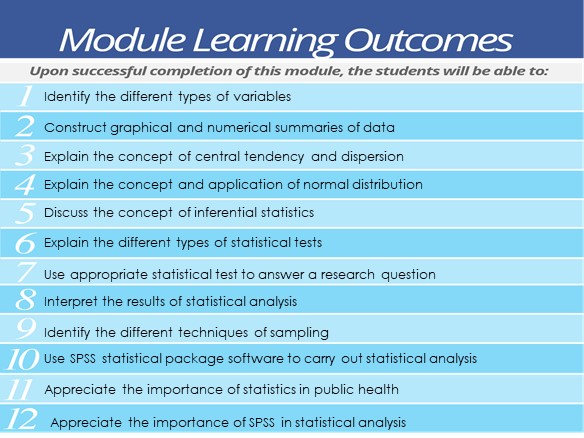 Module Learning Outcomes

Upon successful completion of this module, the students will be able to:

1 Identify the different types of variables

2 Construct graphical and numerical summaries of data

3 Explain the concept of central tendency and dispersion

4 Explain the concept and application of normal distribution

5 Discuss the concept of inferential statistics

6 Explain the different types of statistical tests

7 Use appropriate statistical test to answer a research question

8 Interpret the results of statistical analysis

9 Identify the different techniques of sampling

10 Use SPSS statistical package software to carry out statistical analysis

11 Appreciate the importance of statistics in public health

12 Appreciate the importance of SPSS in statistical analysis